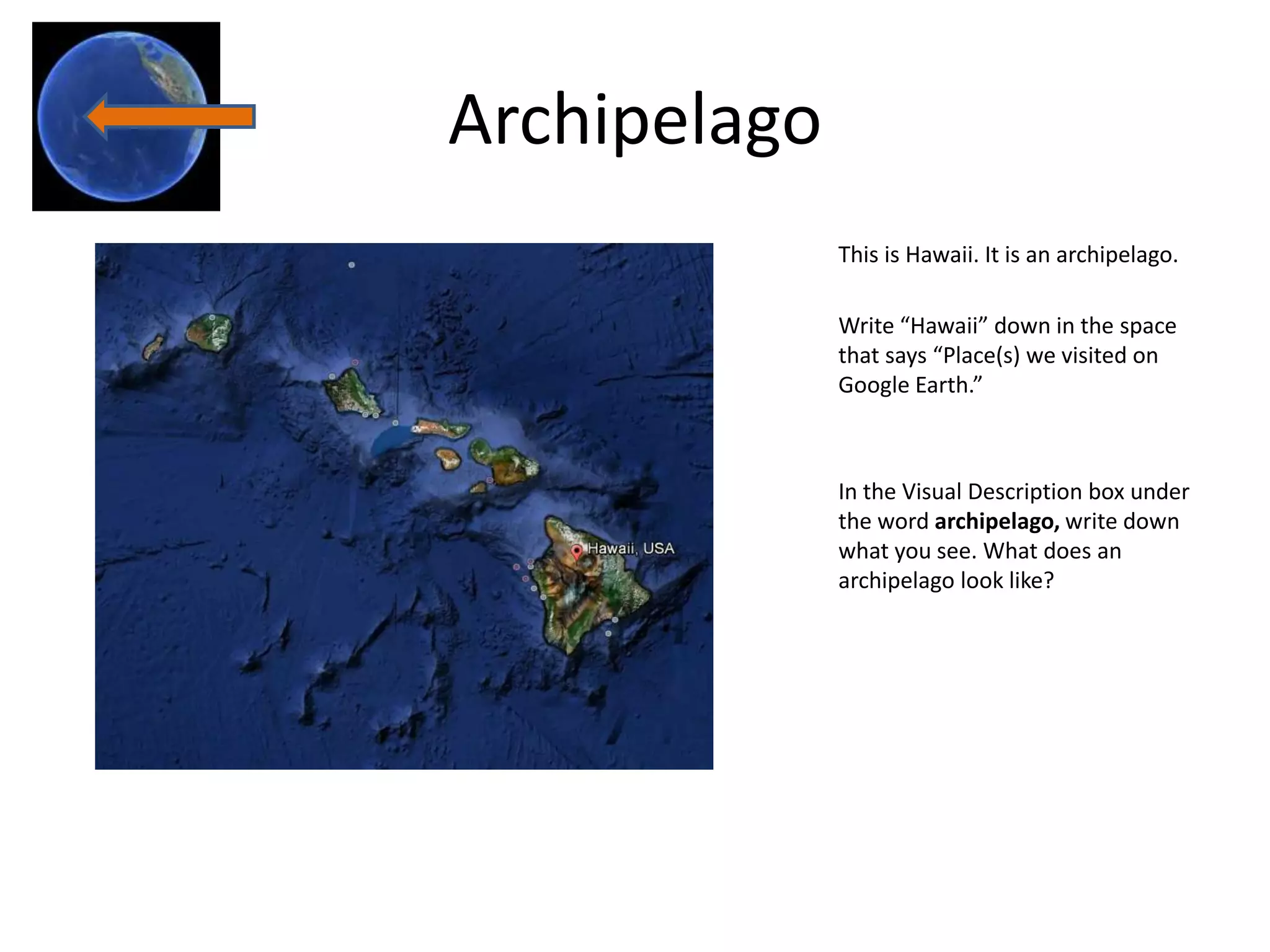 Archipelago

Hawaii, USA

This is Hawaii. It is an archipelago.

Write “Hawaii” down in the space that says “Place(s) we visited on Google Earth.”

In the Visual Description box under the word **archipelago,** write down what you see. What does an archipelago look like?